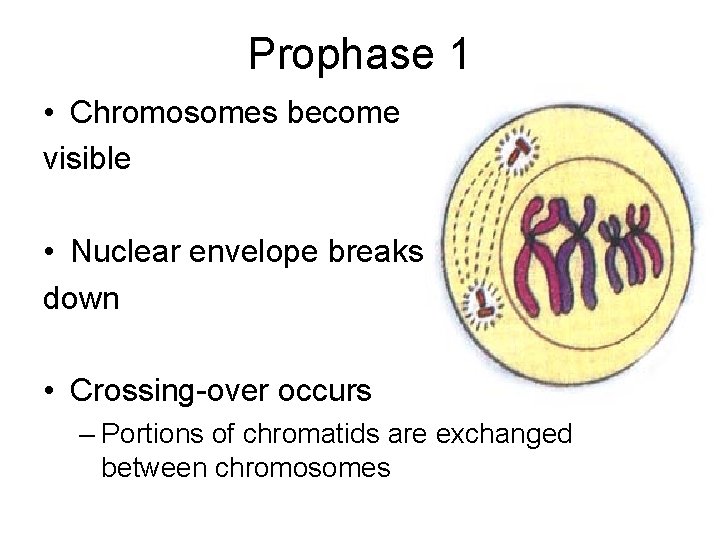 Prophase 1

• Chromosomes become visible

• Nuclear envelope breaks down

• Crossing-over occurs
– Portions of chromatids are exchanged between chromosomes